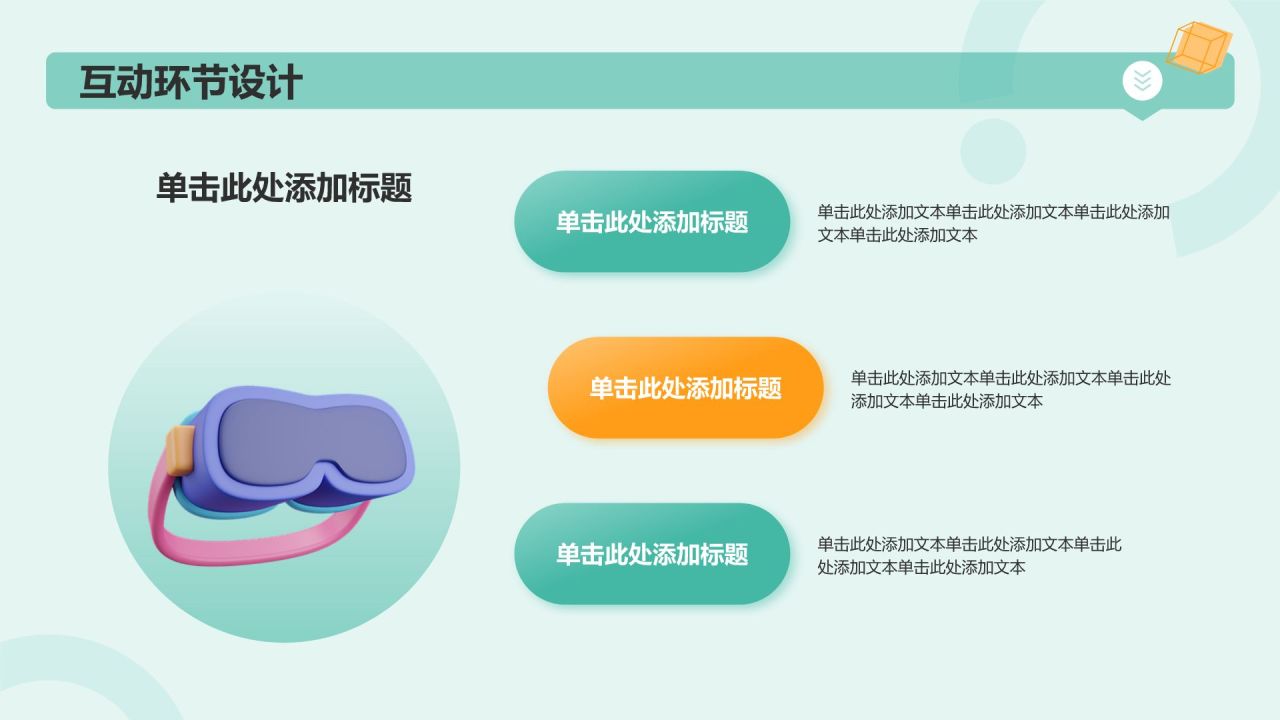 互动环节设计

单击此处添加标题

单击此处添加标题

单击此处添加文本单击此处添加文本单击此处添加文本单击此处添加文本

单击此处添加标题

单击此处添加文本单击此处添加文本单击此处添加文本单击此处添加文本

单击此处添加标题

单击此处添加文本单击此处添加文本单击此处添加文本单击此处添加文本